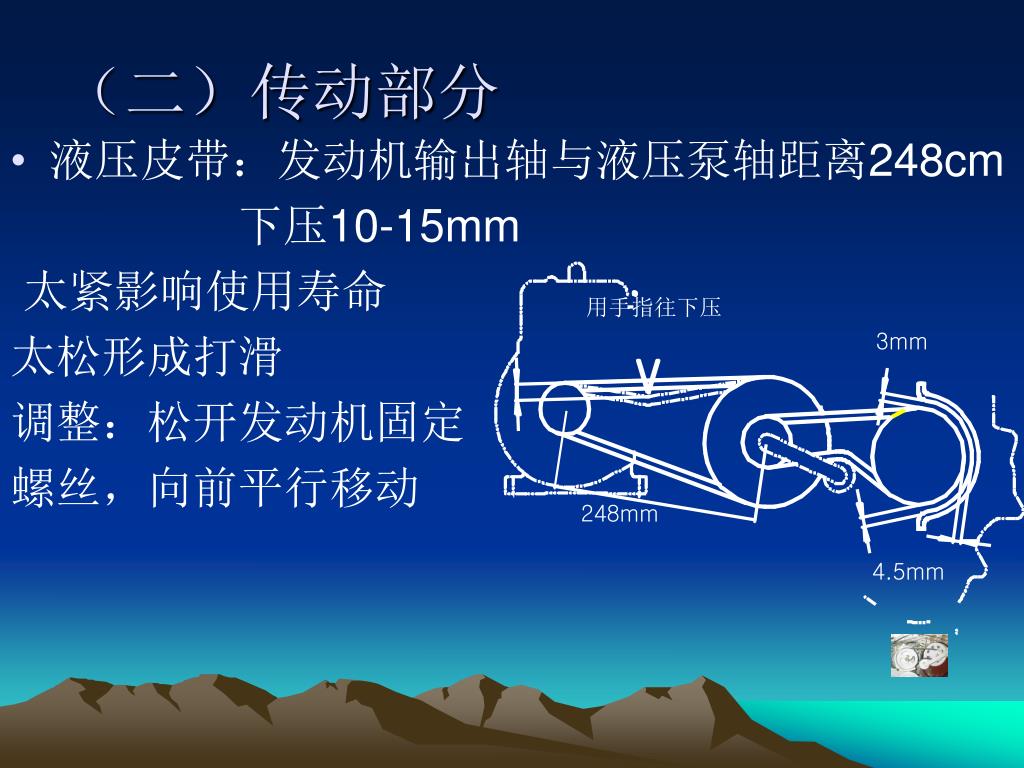 （二）传动部分

• 液压皮带：发动机输出轴与液压泵轴距离248cm

下压10-15mm

太紧影响使用寿命

太松形成打滑

调整：松开发动机固定螺丝，向前平行移动

用手指往下压

3mm

248mm

4.5mm